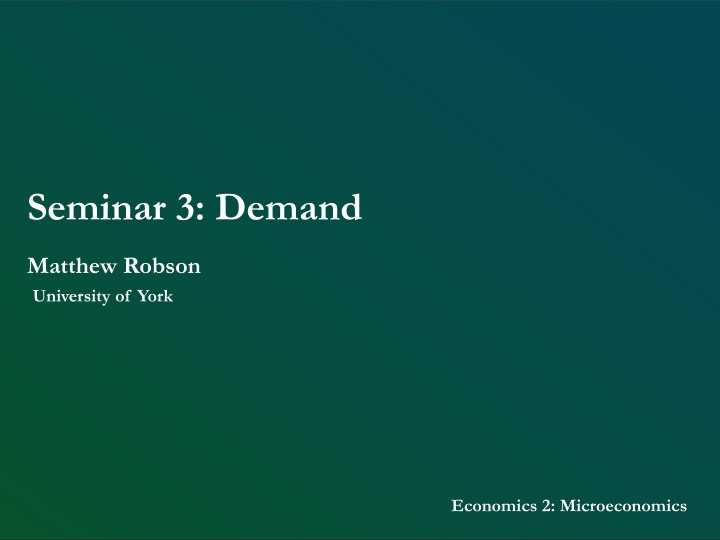 Seminar 3: Demand

Matthew Robson

University of York

Economics 2: Microeconomics